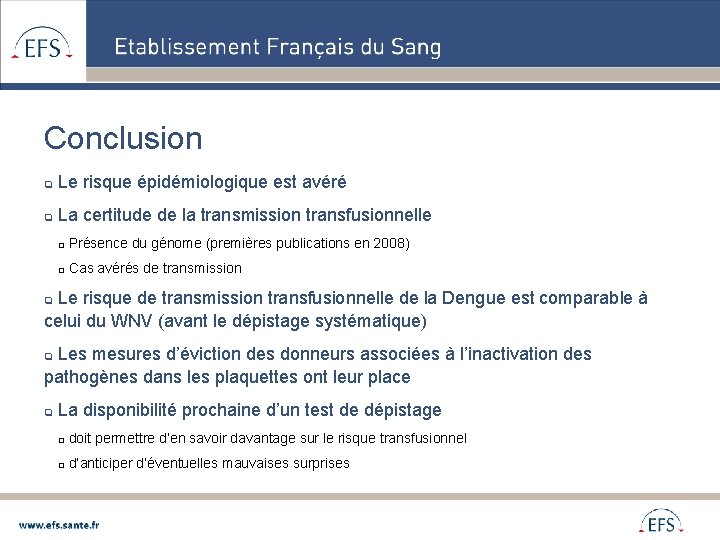 EFS

Etablissement Français du Sang

Conclusion

Le risque épidémiologique est avéré

La certitude de la transmission transfusionnelle

Présence du génome (premières publications en 2008)

Cas avérés de transmission

Le risque de transmission transfusionnelle de la Dengue est comparable à celui du WNV (avant le dépistage systématique)

Les mesures d'éviction des donneurs associées à l'inactivation des pathogènes dans les plaquettes ont leur place

La disponibilité prochaine d'un test de dépistage

doit permettre d'en savoir davantage sur le risque transfusionnel

d'anticiper d'éventuelles mauvaises surprises

www.efs.sante.fr

EFS